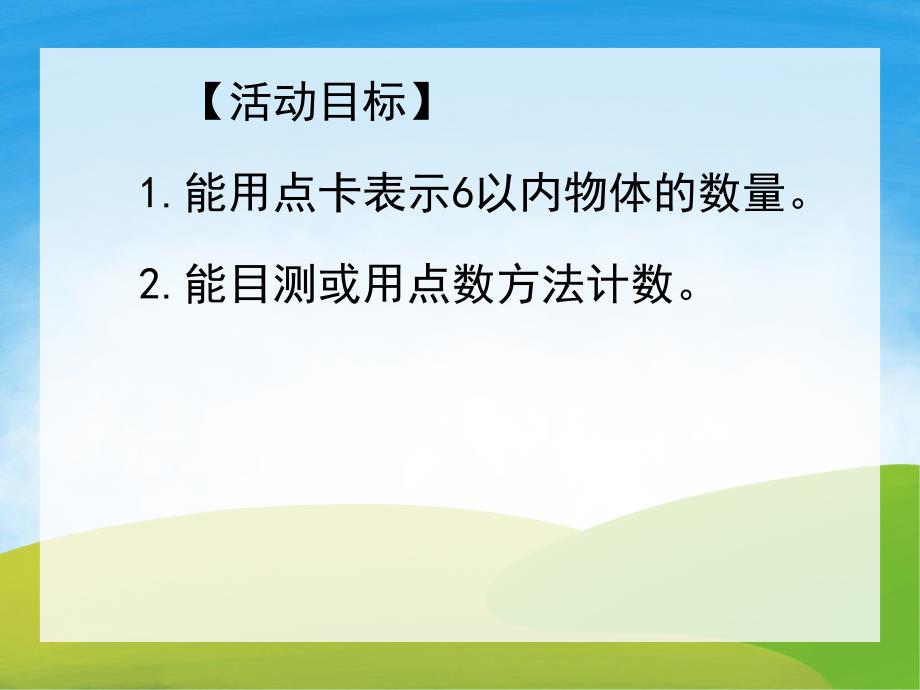 【活动目标】

1. 能用点卡表示6以内物体的数量。

2. 能目测或用点数方法计数。